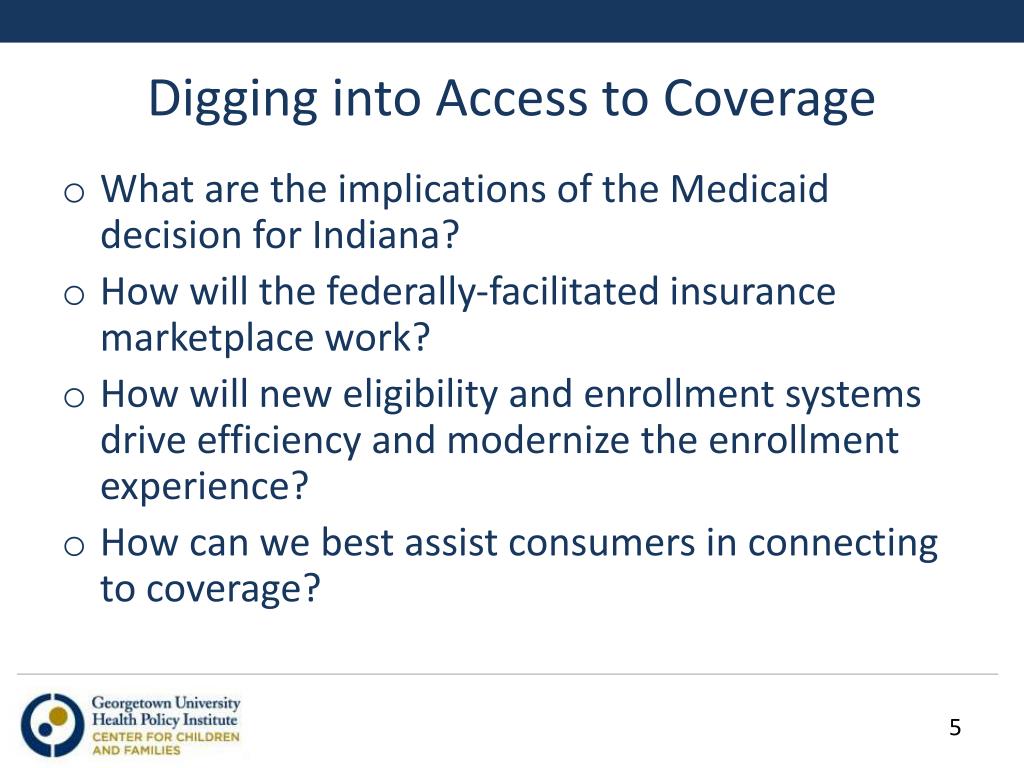 Digging into Access to Coverage

o What are the implications of the Medicaid decision for Indiana?
o How will the federally-facilitated insurance marketplace work?
o How will new eligibility and enrollment systems drive efficiency and modernize the enrollment experience?
o How can we best assist consumers in connecting to coverage?

Georgetown University
Health Policy Institute
CENTER FOR CHILDREN AND FAMILIES

5